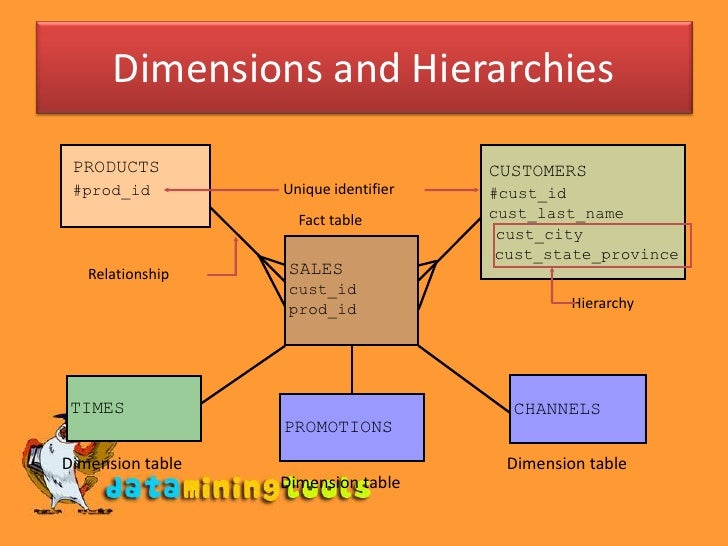 Dimensions and Hierarchies

PRODUCTS
#prod_id

Unique identifier

CUSTOMERS
#cust_id
cust_last_name
cust_city
cust_state_province

Fact table

Relationship

SALES
cust_id
prod_id

Hierarchy

TIMES

PROMOTIONS

CHANNELS

Dimension table

Dimension table

Dimension table

dataminingtools